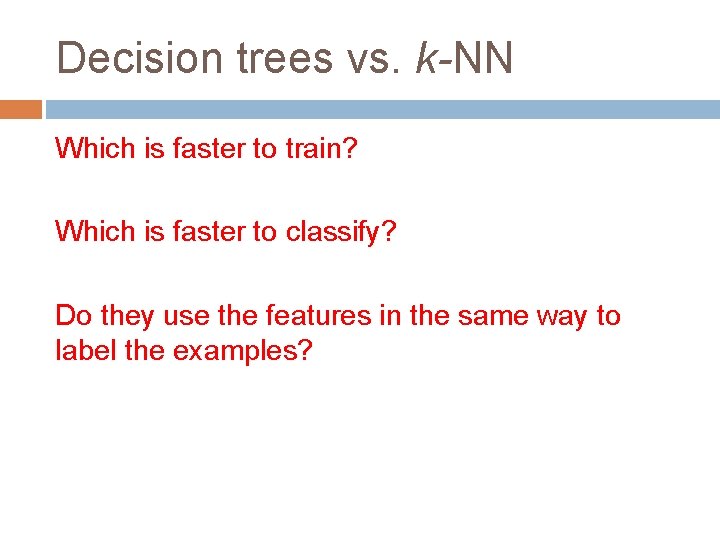 Decision trees vs. k-NN

Which is faster to train?

Which is faster to classify?

Do they use the features in the same way to label the examples?